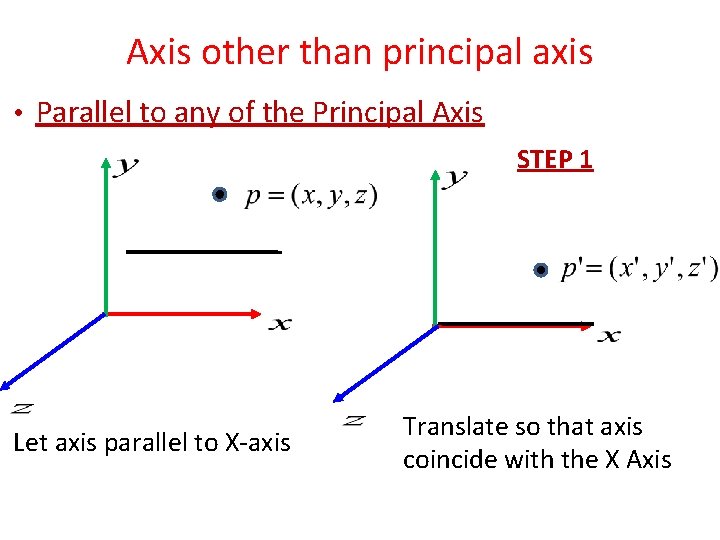 Axis other than principal axis

• Parallel to any of the Principal Axis

$y$

$p = (x, y, z)$

$x$

$z$

Let axis parallel to X-axis

STEP 1

$y$

$p' = (x', y', z')$

$x$

$z$

Translate so that axis coincide with the X Axis